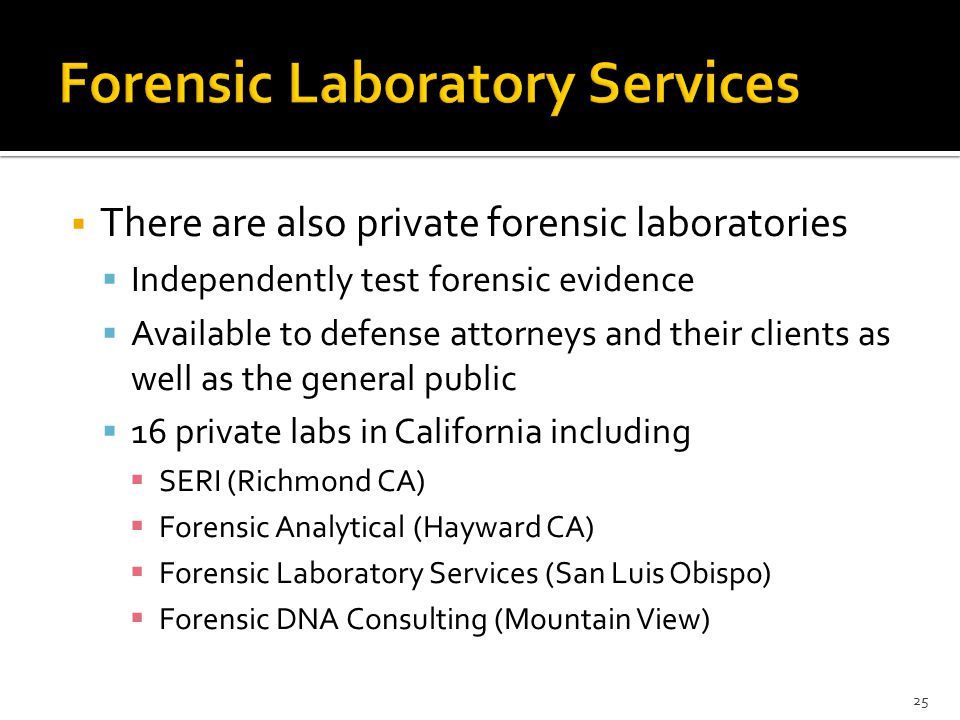 Forensic Laboratory Services

▪ There are also private forensic laboratories
▪ Independently test forensic evidence
▪ Available to defense attorneys and their clients as well as the general public
▪ 16 private labs in California including
▪ SERI (Richmond CA)
▪ Forensic Analytical (Hayward CA)
▪ Forensic Laboratory Services (San Luis Obispo)
▪ Forensic DNA Consulting (Mountain View)

25